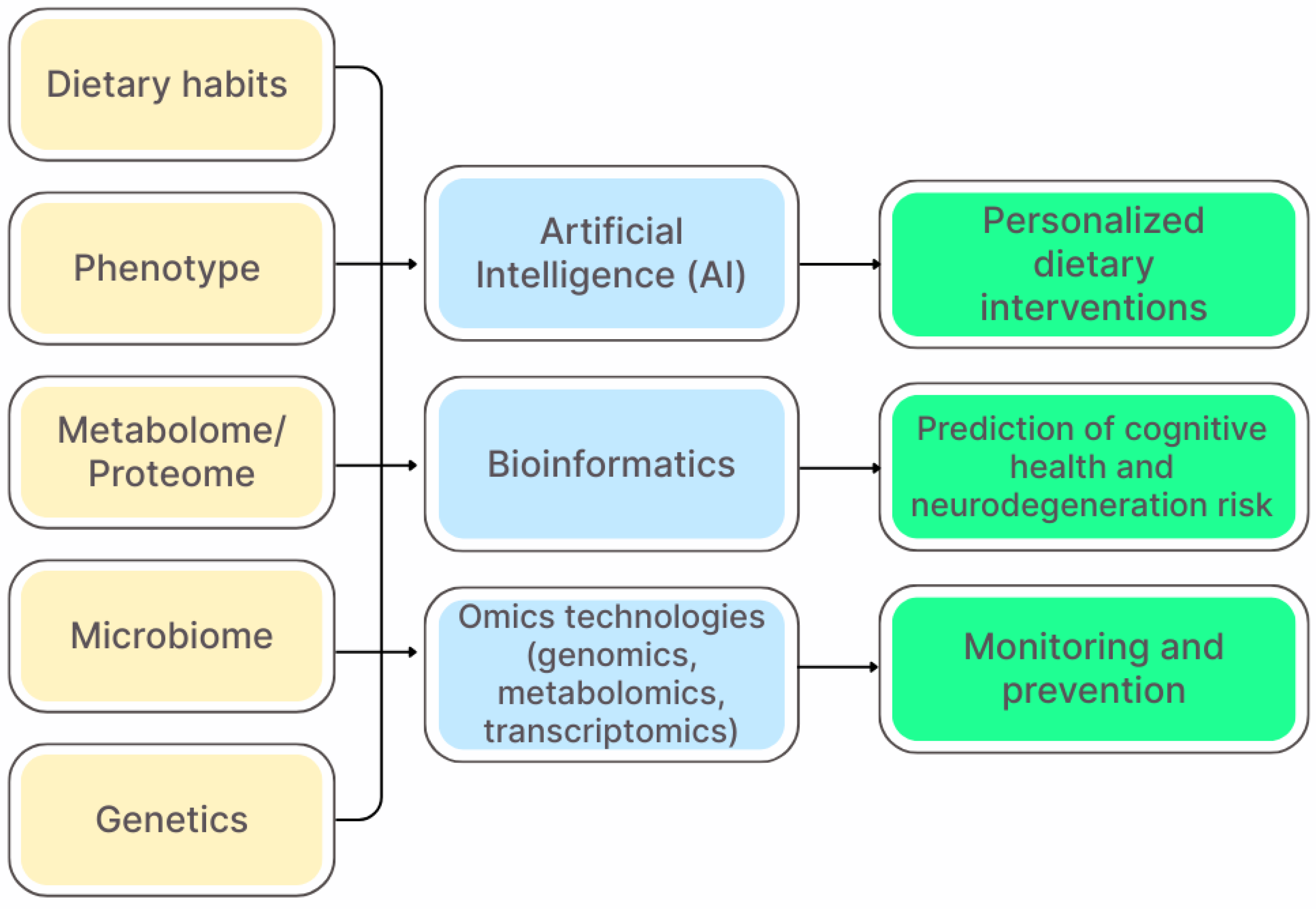 Dietary habits

Phenotype

Metabolome/ Proteome

Microbiome

Genetics

Artificial Intelligence (AI)

Bioinformatics

Omics technologies (genomics, metabolomics, transcriptomics)

Personalized dietary interventions

Prediction of cognitive health and neurodegeneration risk

Monitoring and prevention